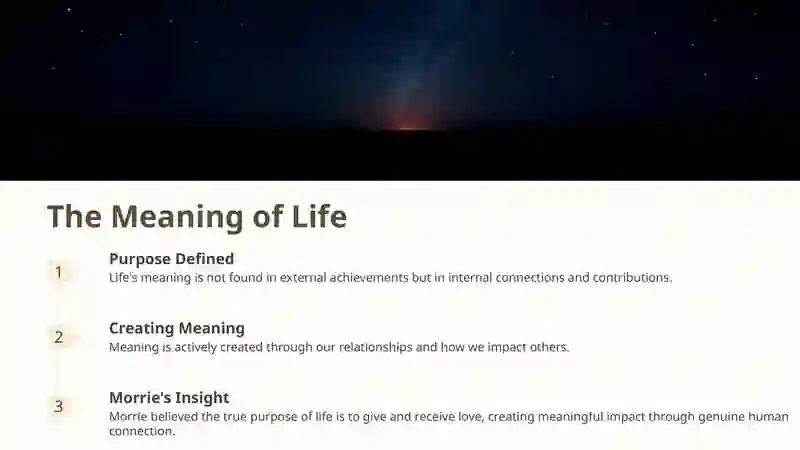 The Meaning of Life

1

Purpose Defined

Life's meaning is not found in external achievements but in internal connections and contributions.

2

Creating Meaning

Meaning is actively created through our relationships and how we impact others.

3

Morrie's Insight

Morrie believed the true purpose of life is to give and receive love, creating meaningful impact through genuine human connection.